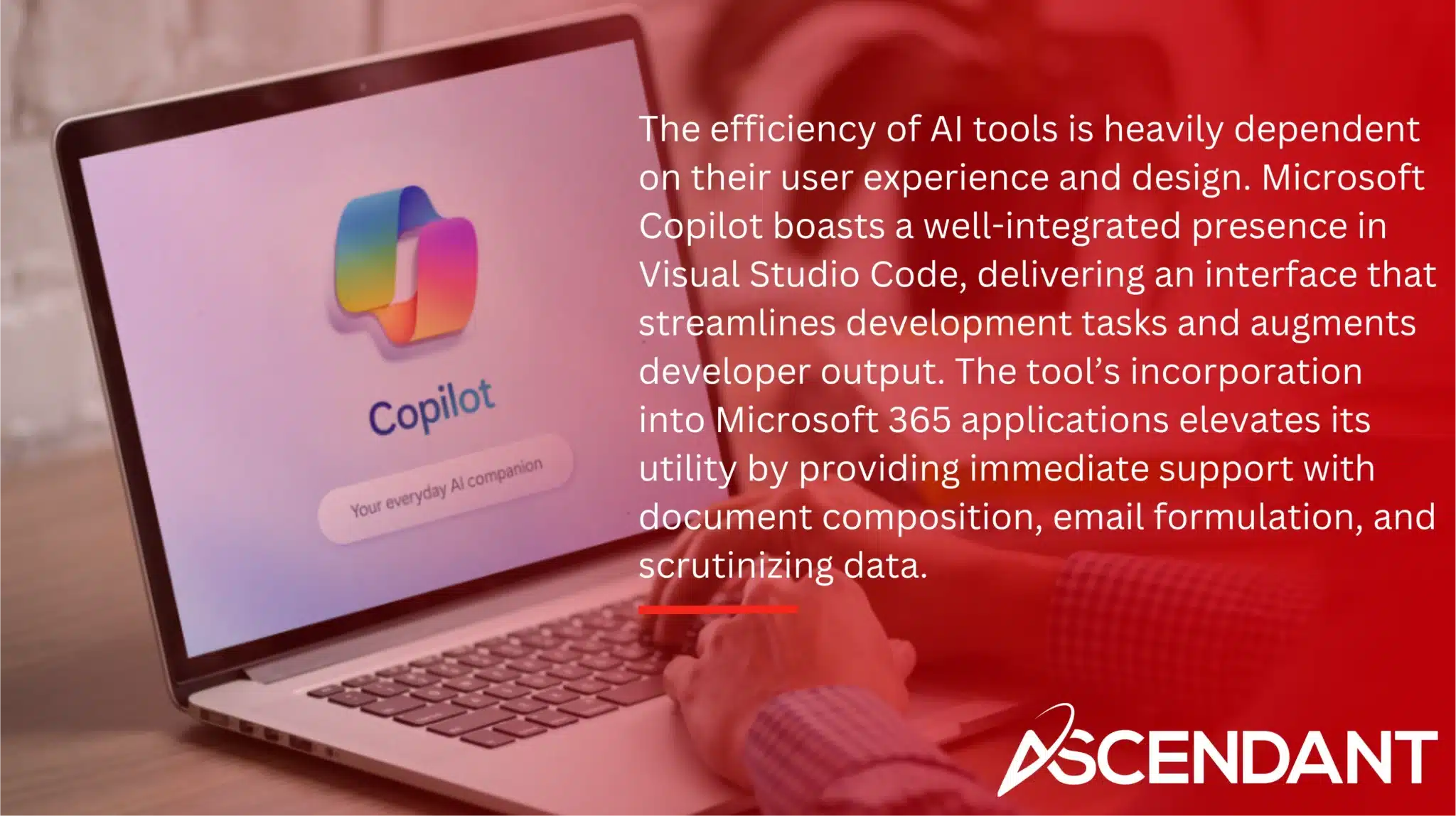 Copilot

Your everyday AI companion

The efficiency of AI tools is heavily dependent on their user experience and design. Microsoft Copilot boasts a well-integrated presence in Visual Studio Code, delivering an interface that streamlines development tasks and augments developer output. The tool's incorporation into Microsoft 365 applications elevates its utility by providing immediate support with document composition, email formulation, and scrutinizing data.

ASCENDANT